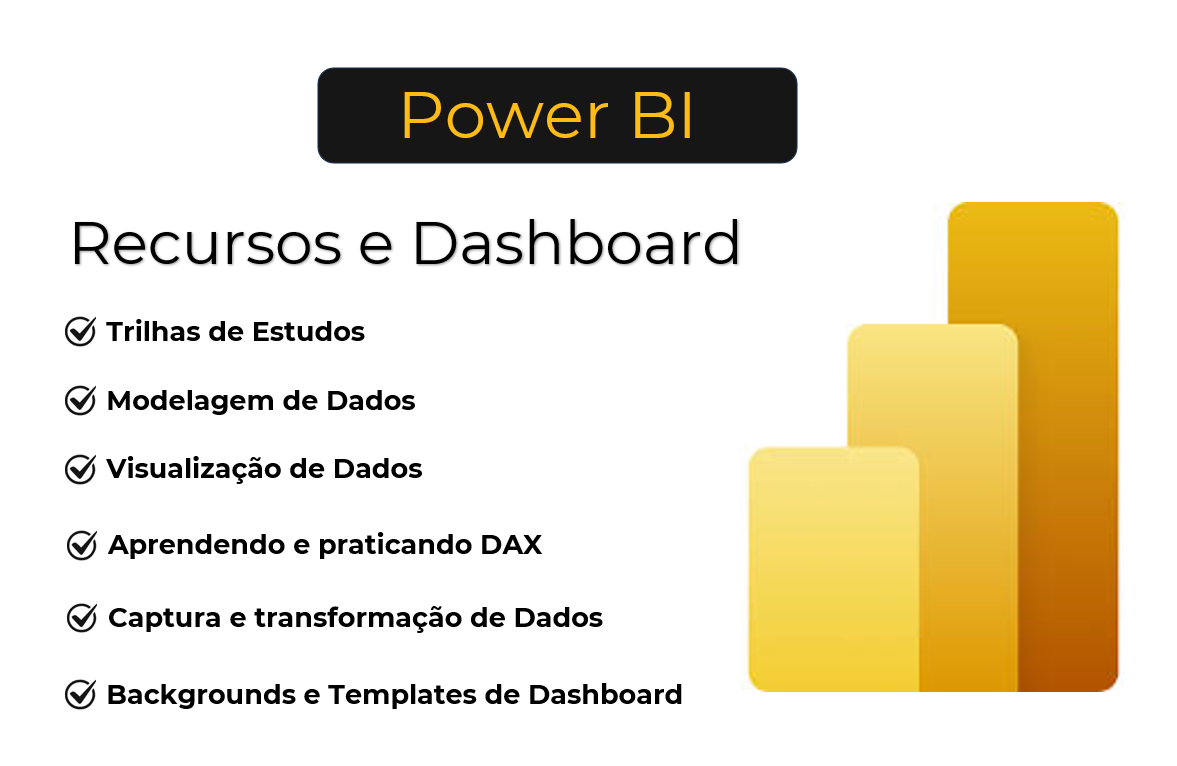 Power BI

Recursos e Dashboard

Trilhas de Estudos

Modelagem de Dados

Visualização de Dados

Aprendendo e praticando DAX

Captura e transformação de Dados

Backgrounds e Templates de Dashboard